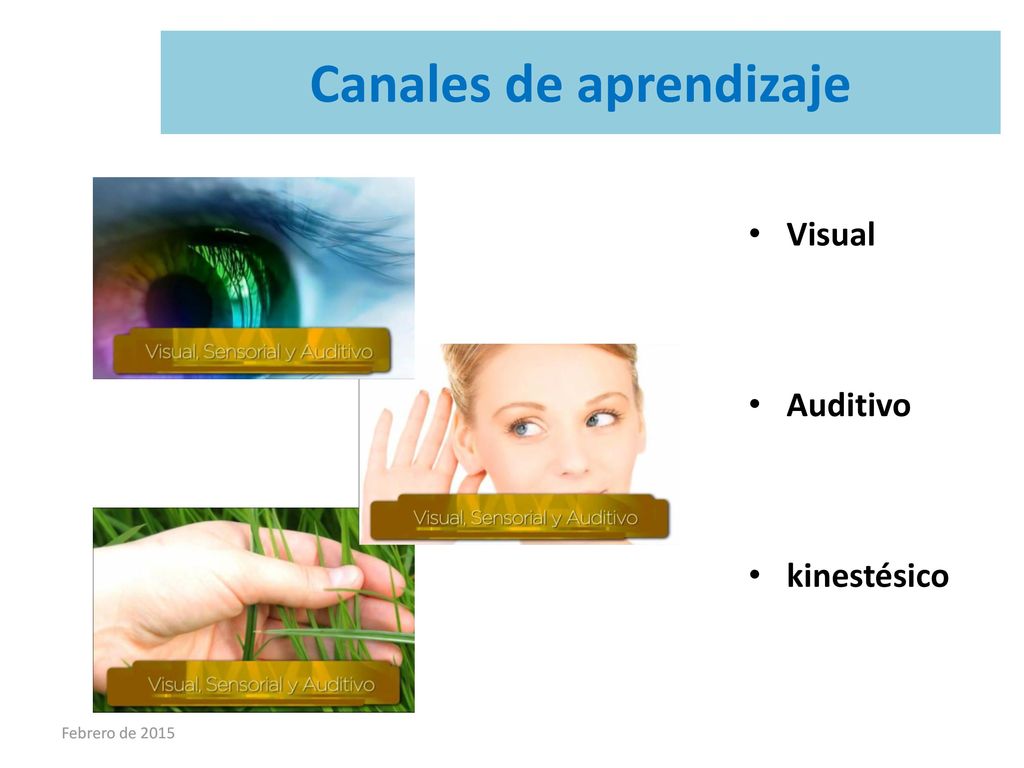 Canales de aprendizaje

Visual, Sensorial y Auditivo

Visual, Sensorial y Auditivo

Visual, Sensorial y Auditivo

• Visual

• Auditivo

• kinestésico

Febrero de 2015